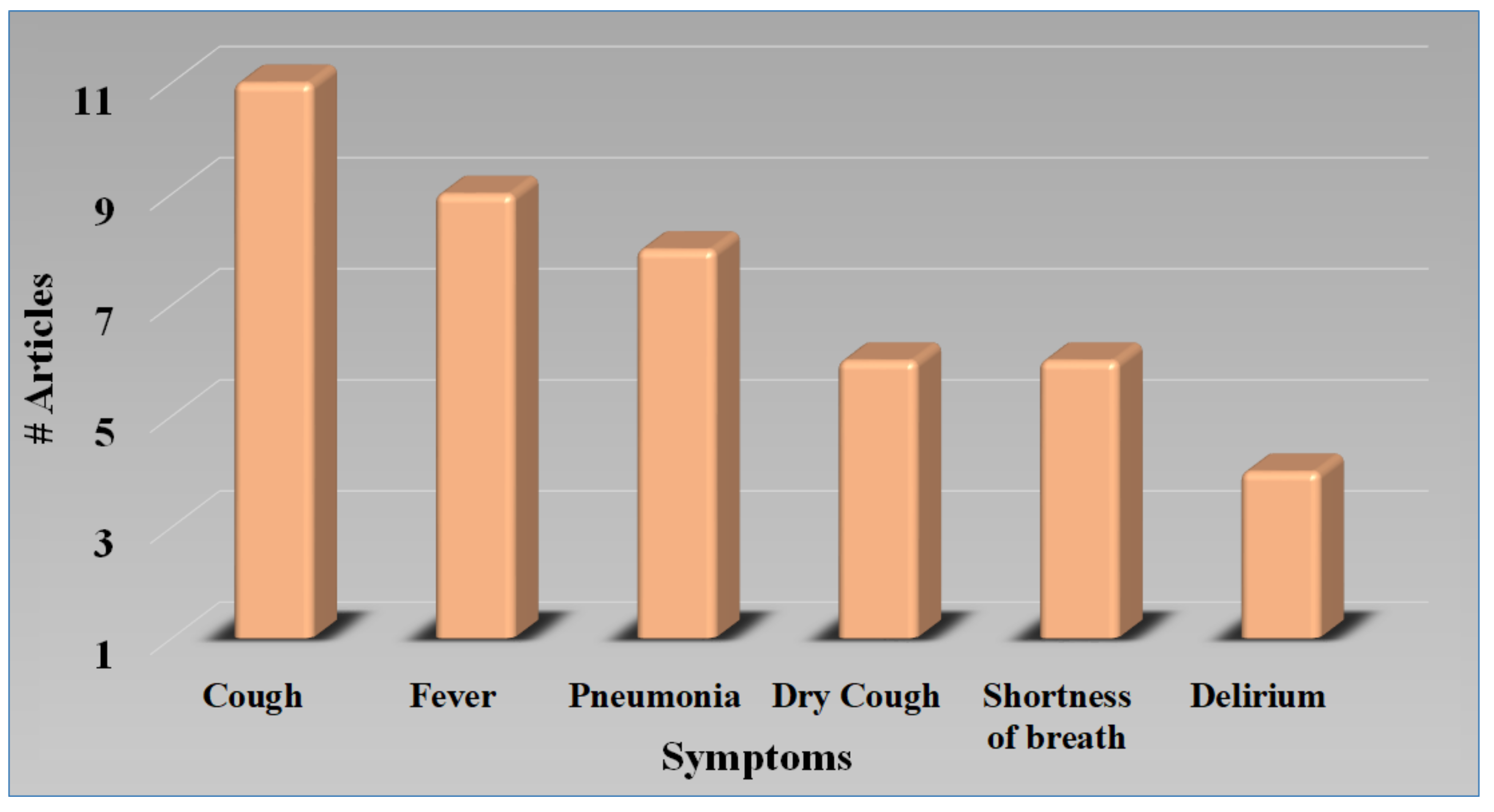 # Articles

11
9
7
5
3
1

Cough
Fever
Pneumonia
Dry Cough
Shortness of breath
Delirium

Symptoms